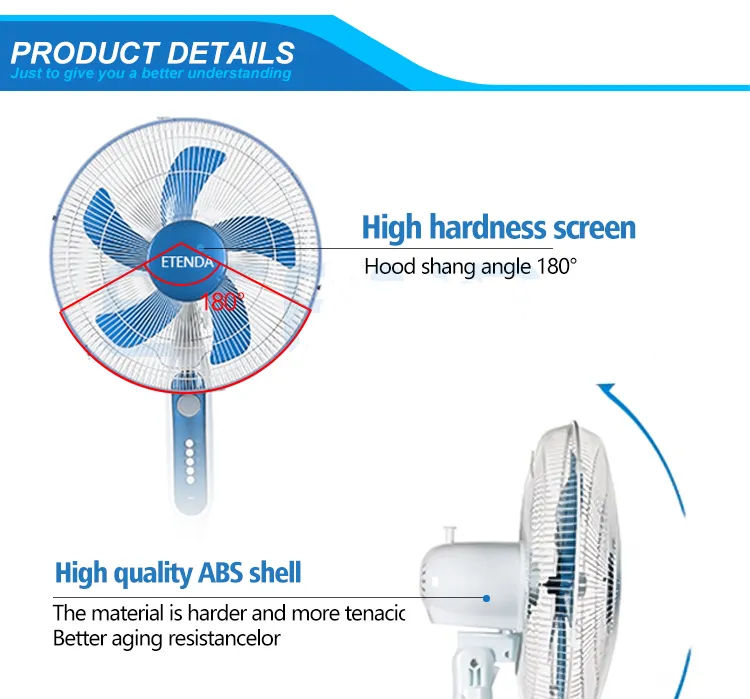 PRODUCT DETAILS
Just to give you a better understanding

ETENDA

180°

High hardness screen
Hood shang angle 180°

High quality ABS shell
The material is harder and more tenacic
Better aging resistancelor